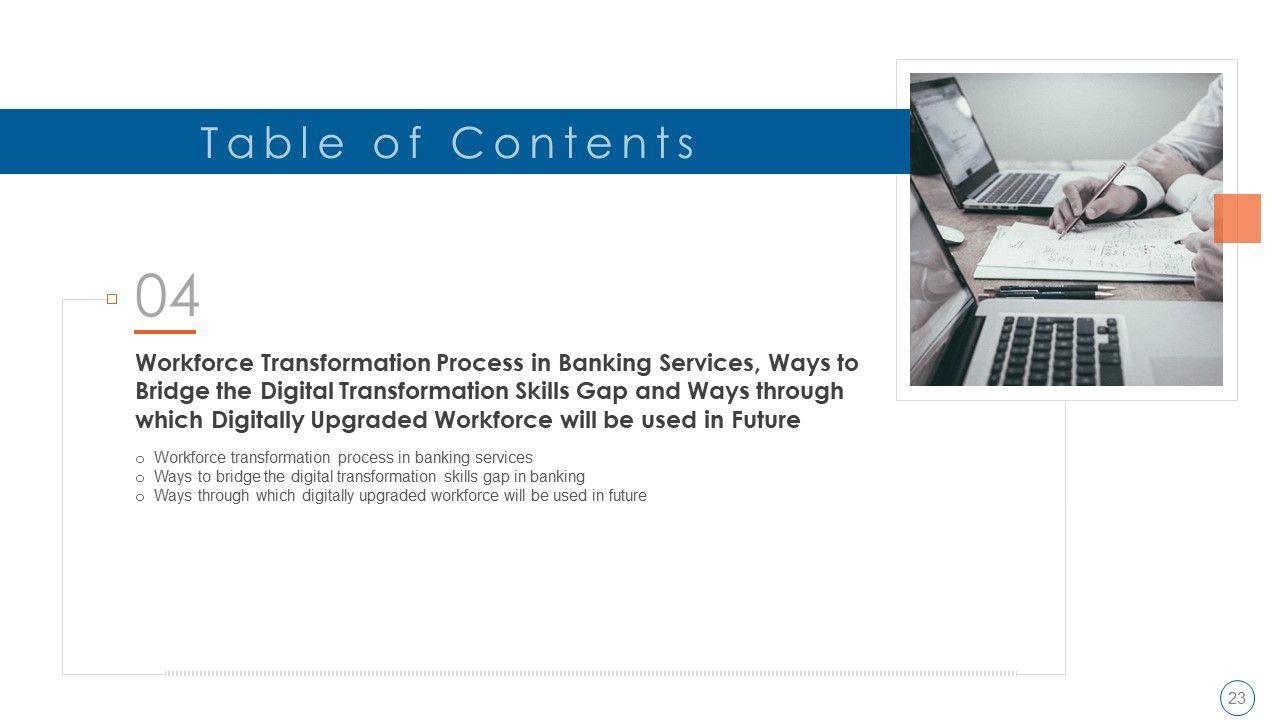 Table of Contents

04

Workforce Transformation Process in Banking Services, Ways to Bridge the Digital Transformation Skills Gap and Ways through which Digitally Upgraded Workforce will be used in Future

o Workforce transformation process in banking services
o Ways to bridge the digital transformation skills gap in banking
o Ways through which digitally upgraded workforce will be used in future

23